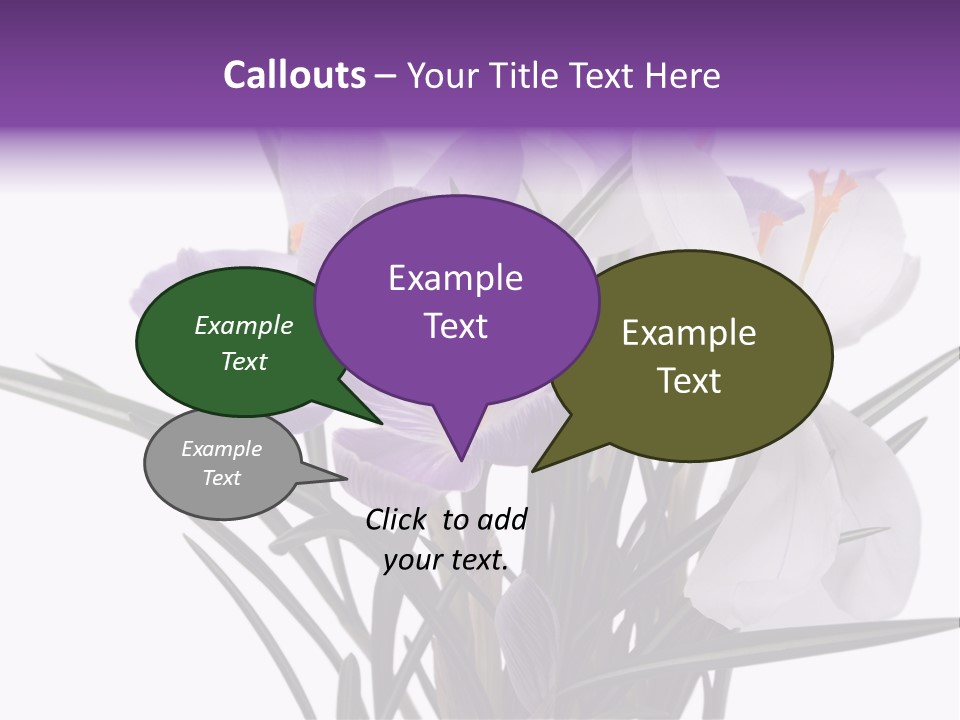 Callouts – Your Title Text Here

Example Text

Example Text

Example Text

Example Text

Click to add your text.